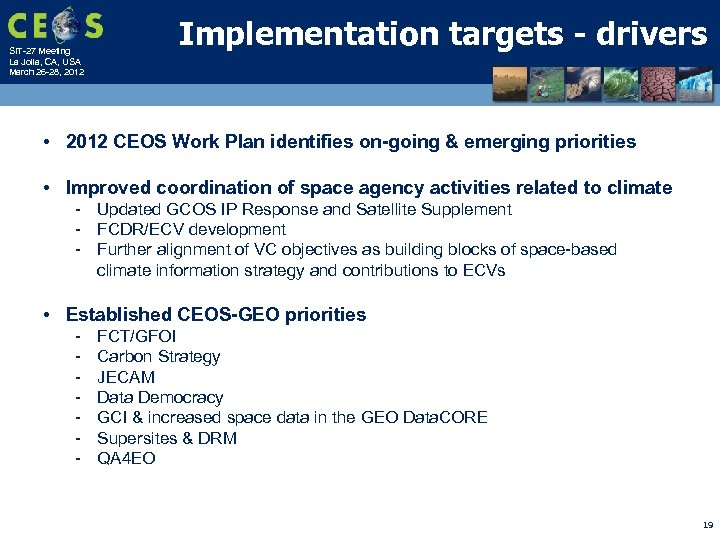 CEOS

SIT-27 Meeting
La Jolla, CA, USA
March 26-28, 2012

Implementation targets - drivers

• 2012 CEOS Work Plan identifies on-going & emerging priorities

• Improved coordination of space agency activities related to climate
- Updated GCOS IP Response and Satellite Supplement
- FCDR/ECV development
- Further alignment of VC objectives as building blocks of space-based climate information strategy and contributions to ECVs

• Established CEOS-GEO priorities
- FCT/GFOI
- Carbon Strategy
- JECAM
- Data Democracy
- GCI & increased space data in the GEO DataCORE
- Supersites & DRM
- QA4EO

19